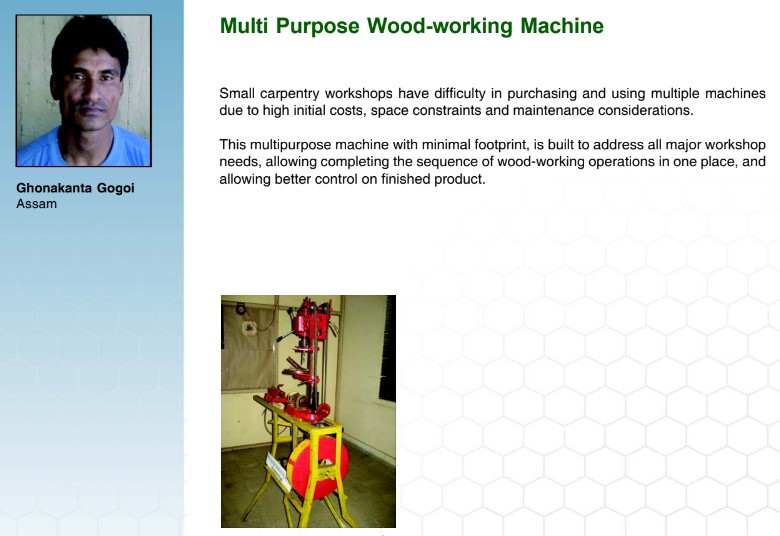 Ghonakanta Gogoi
Assam

Multi Purpose Wood-working Machine

Small carpentry workshops have difficulty in purchasing and using multiple machines due to high initial costs, space constraints and maintenance considerations.

This multipurpose machine with minimal footprint, is built to address all major workshop needs, allowing completing the sequence of wood-working operations in one place, and allowing better control on finished product.